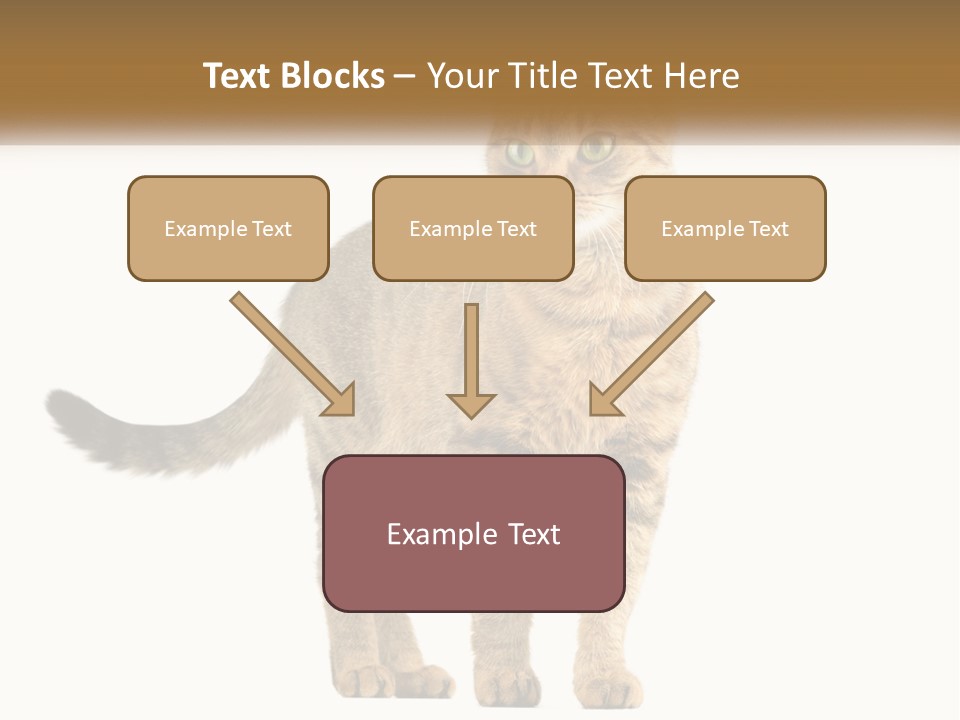 Text Blocks – Your Title Text Here

Example Text

Example Text

Example Text

Example Text